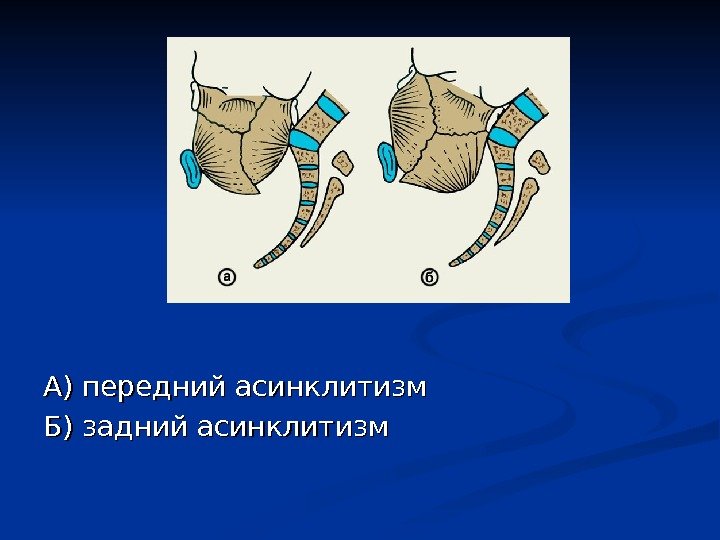 а

б

А) передний асинклитизм
Б) задний асинклитизм